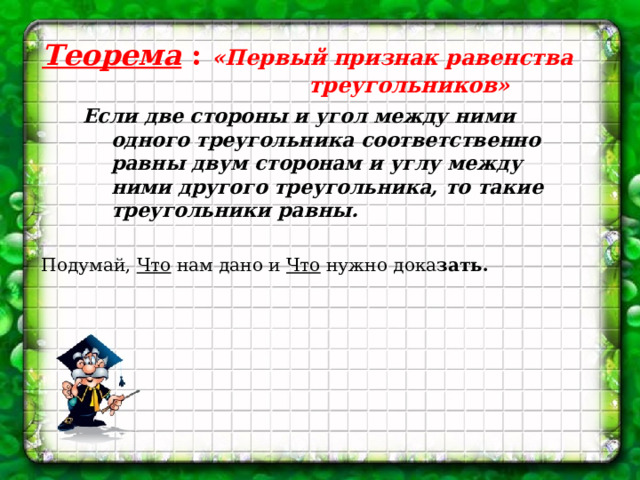 Теорема : «Первый признак равенства треугольников»

Если две стороны и угол между ними одного треугольника соответственно равны двум сторонам и углу между ними другого треугольника, то такие треугольники равны.

Подумай, Что нам дано и Что нужно доказать.